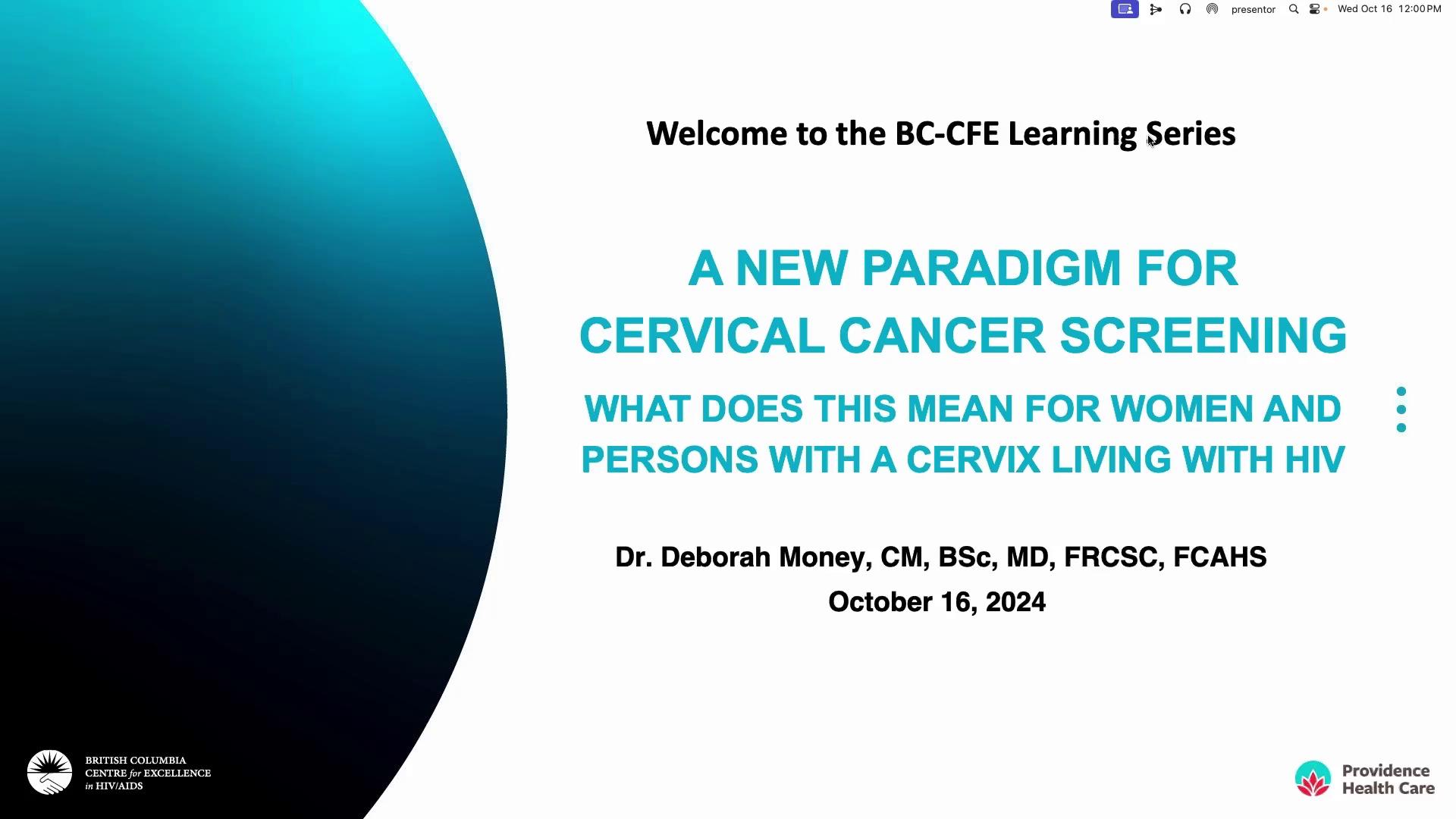 presentor Wed Oct 16 12:00 PM

Welcome to the BC-CFE Learning Series

A NEW PARADIGM FOR CERVICAL CANCER SCREENING

WHAT DOES THIS MEAN FOR WOMEN AND PERSONS WITH A CERVIX LIVING WITH HIV

Dr. Deborah Money, CM, BSc, MD, FRCSC, FCAHS
October 16, 2024

BRITISH COLUMBIA CENTRE for EXCELLENCE in HIV/AIDS

Providence Health Care